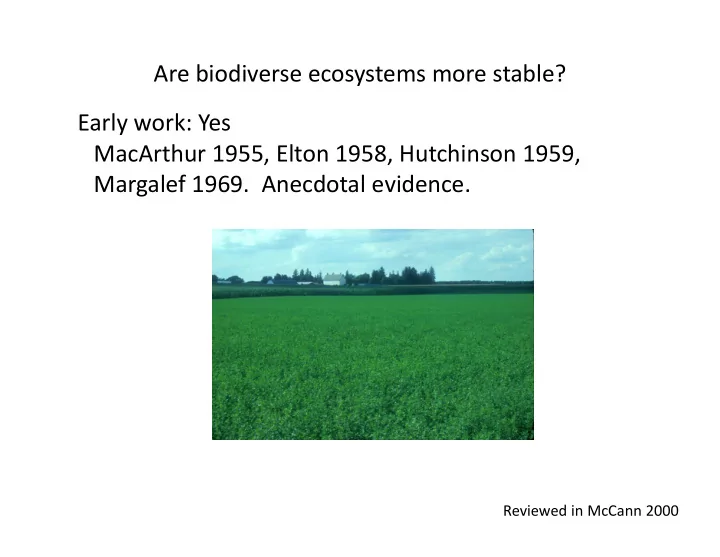 Are biodiverse ecosystems more stable?

Early work: Yes
MacArthur 1955, Elton 1958, Hutchinson 1959, Margalef 1969. Anecdotal evidence.

Reviewed in McCann 2000